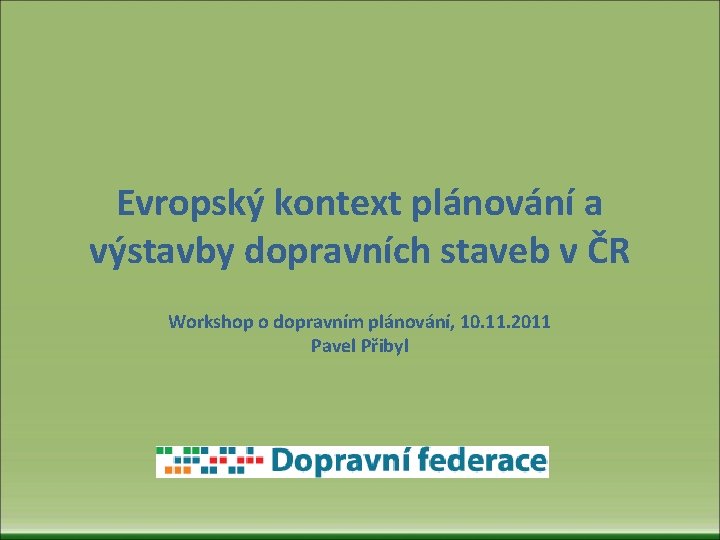 Evropský kontext plánování a výstavby dopravních staveb v ČR

Workshop o dopravním plánování, 10.11.2011
Pavel Přibyl

Dopravní federace